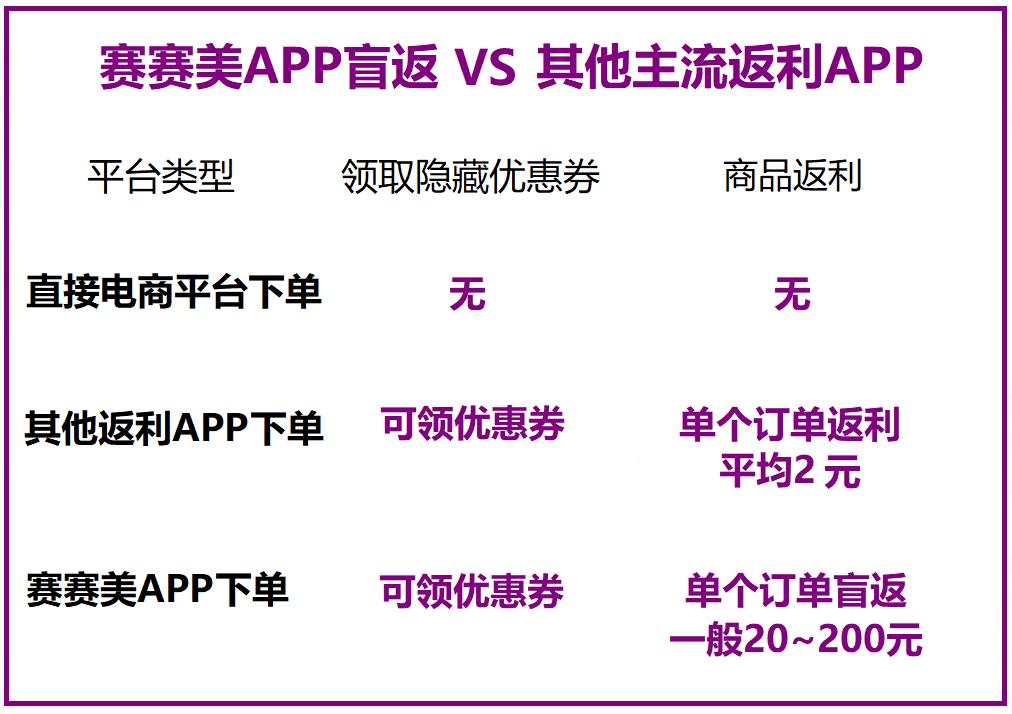 赛赛美APP盲返 VS 其他主流返利APP

| 平台类型 | 领取隐藏优惠券 | 商品返利 |
|---|---|---|
| 直接电商平台下单 | 无 | 无 |
| 其他返利APP下单 | 可领优惠券 | 单个订单返利 平均2 元 |
| 赛赛美APP下单 | 可领优惠券 | 单个订单盲返 一般20~200元 |